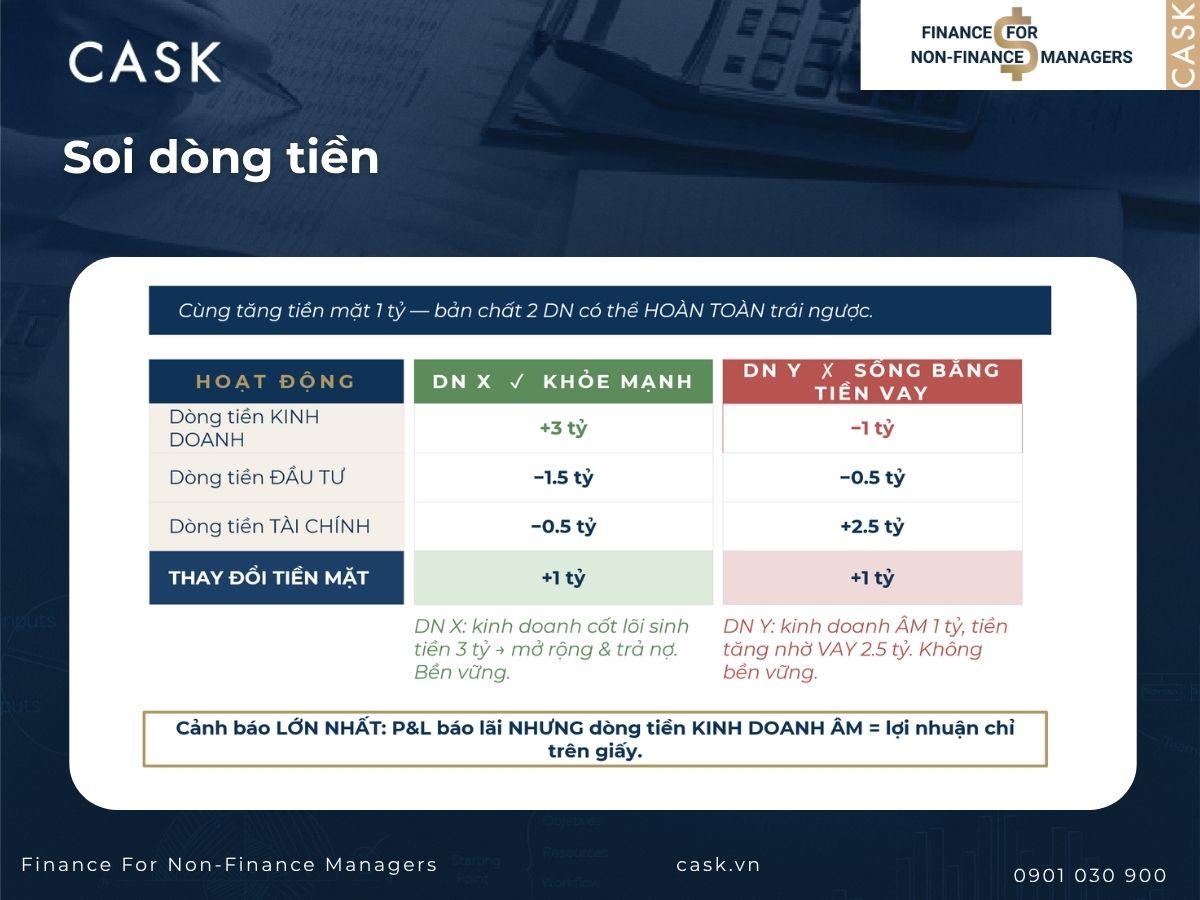 CASK

FINANCE FOR NON-FINANCE MANAGERS

CASK

Soi dòng tiền

Cùng tăng tiền mặt 1 tỷ — bản chất 2 DN có thể HOÀN TOÀN trái ngược.

| HOẠT ĐỘNG | DN X ✓ KHỎE MẠNH | DN Y ✗ SỐNG BẰNG TIỀN VAY |
|---|---|---|
| Dòng tiền KINH DOANH | +3 tỷ | −1 tỷ |
| Dòng tiền ĐẦU TƯ | −1.5 tỷ | −0.5 tỷ |
| Dòng tiền TÀI CHÍNH | −0.5 tỷ | +2.5 tỷ |
| THAY ĐỔI TIỀN MẶT | +1 tỷ | +1 tỷ |

DN X: kinh doanh cốt lõi sinh tiền 3 tỷ → mở rộng & trả nợ. Bền vững.

DN Y: kinh doanh ÂM 1 tỷ, tiền tăng nhờ VAY 2.5 tỷ. Không bền vững.

Cảnh báo LỚN NHẤT: P&L báo lãi NHƯNG dòng tiền KINH DOANH ÂM = lợi nhuận chỉ trên giấy.

Finance For Non-Finance Managers

cask.vn

0901 030 900